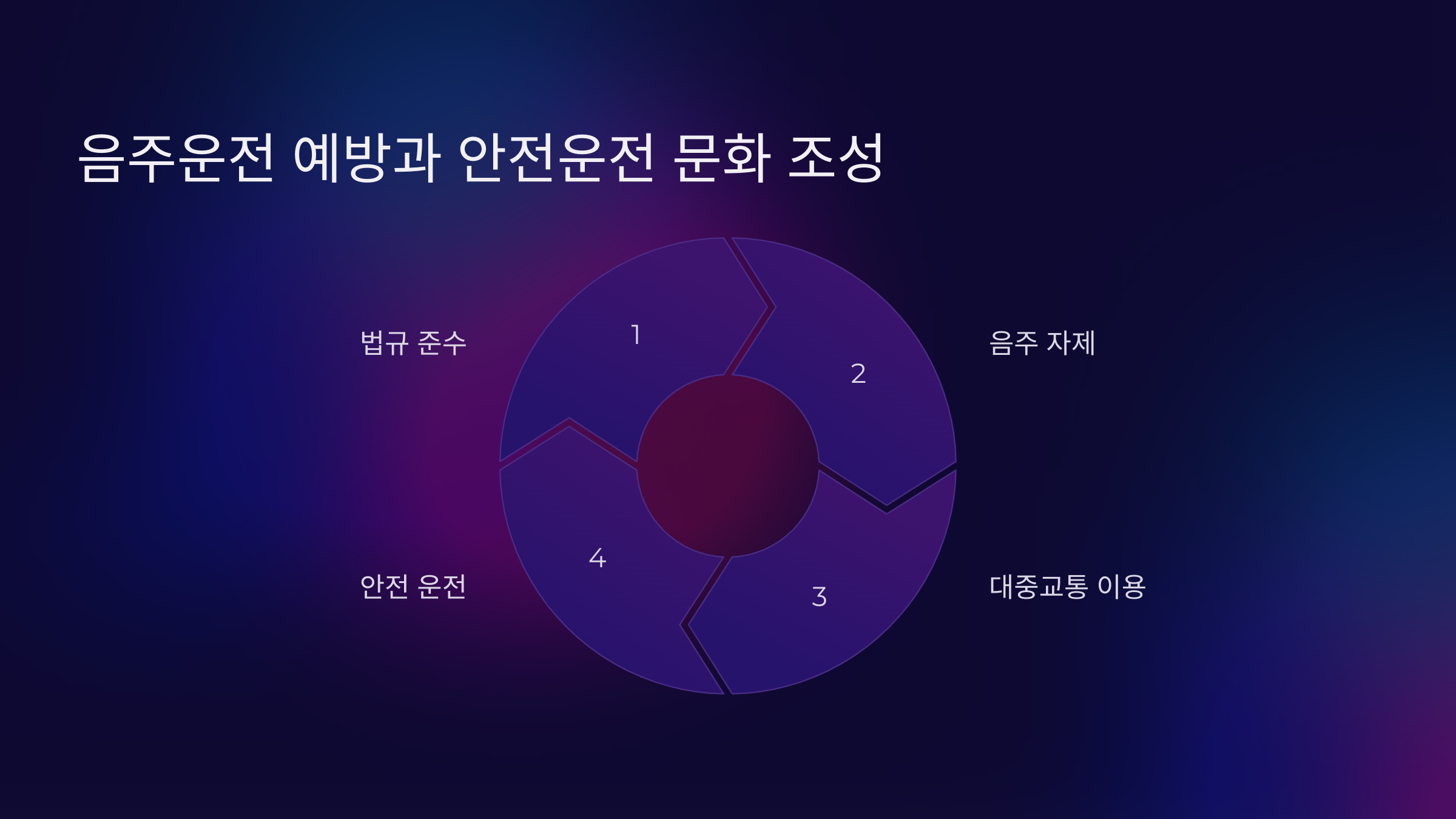 음주운전 예방과 안전운전 문화 조성

1

법규 준수

2

음주 자제

3

대중교통 이용

4

안전 운전